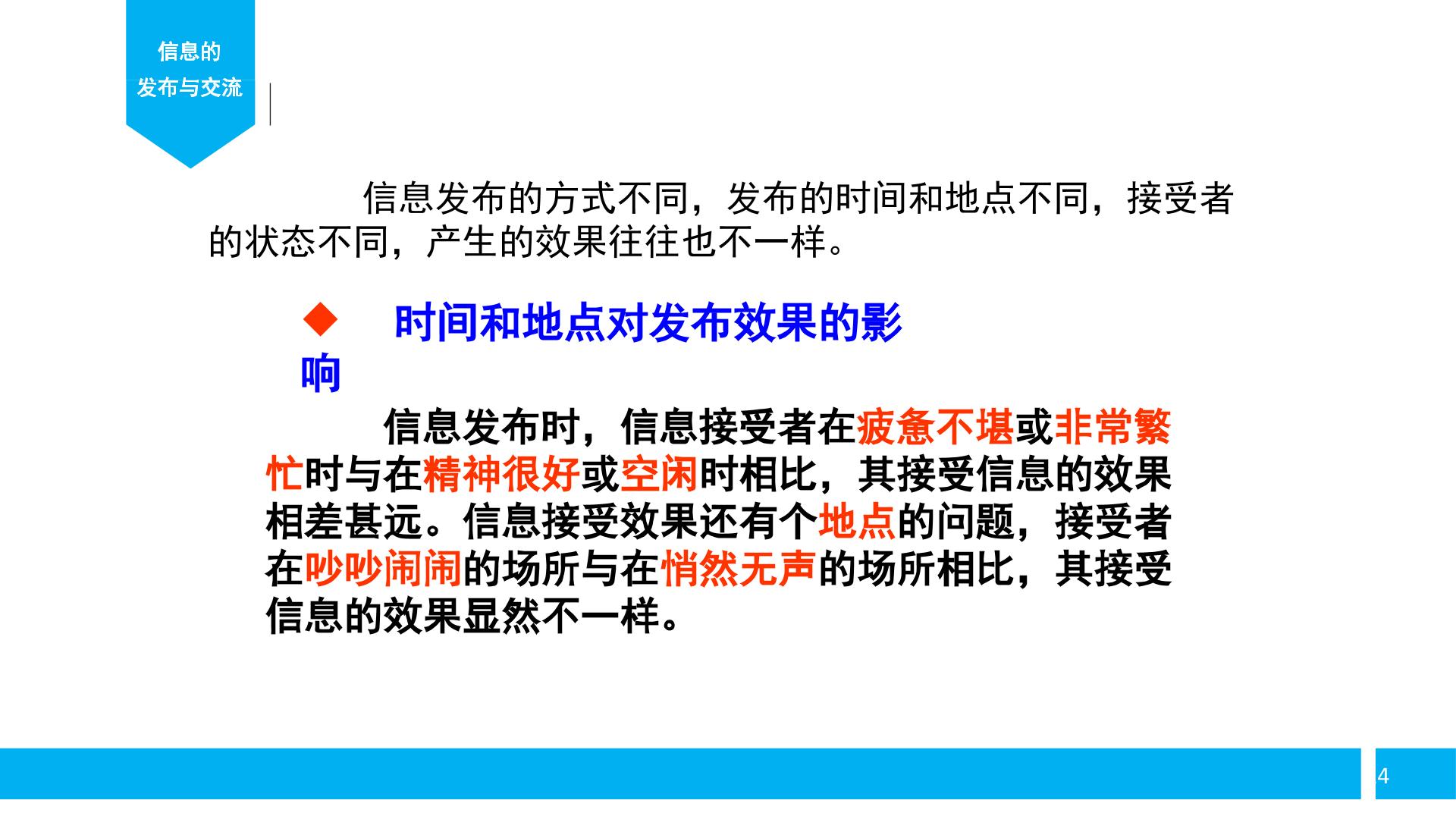 信息的
发布与交流

信息发布的方式不同，发布的时间和地点不同，接受者的状态不同，产生的效果往往也不一样。

◆ 时间和地点对发布效果的影响

信息发布时，信息接受者在疲惫不堪或非常繁忙时与在精神很好或空闲时相比，其接受信息的效果相差甚远。信息接受效果还有个地点的问题，接受者在吵吵闹闹的场所与在悄然无声的场所相比，其接受信息的效果显然不一样。

4